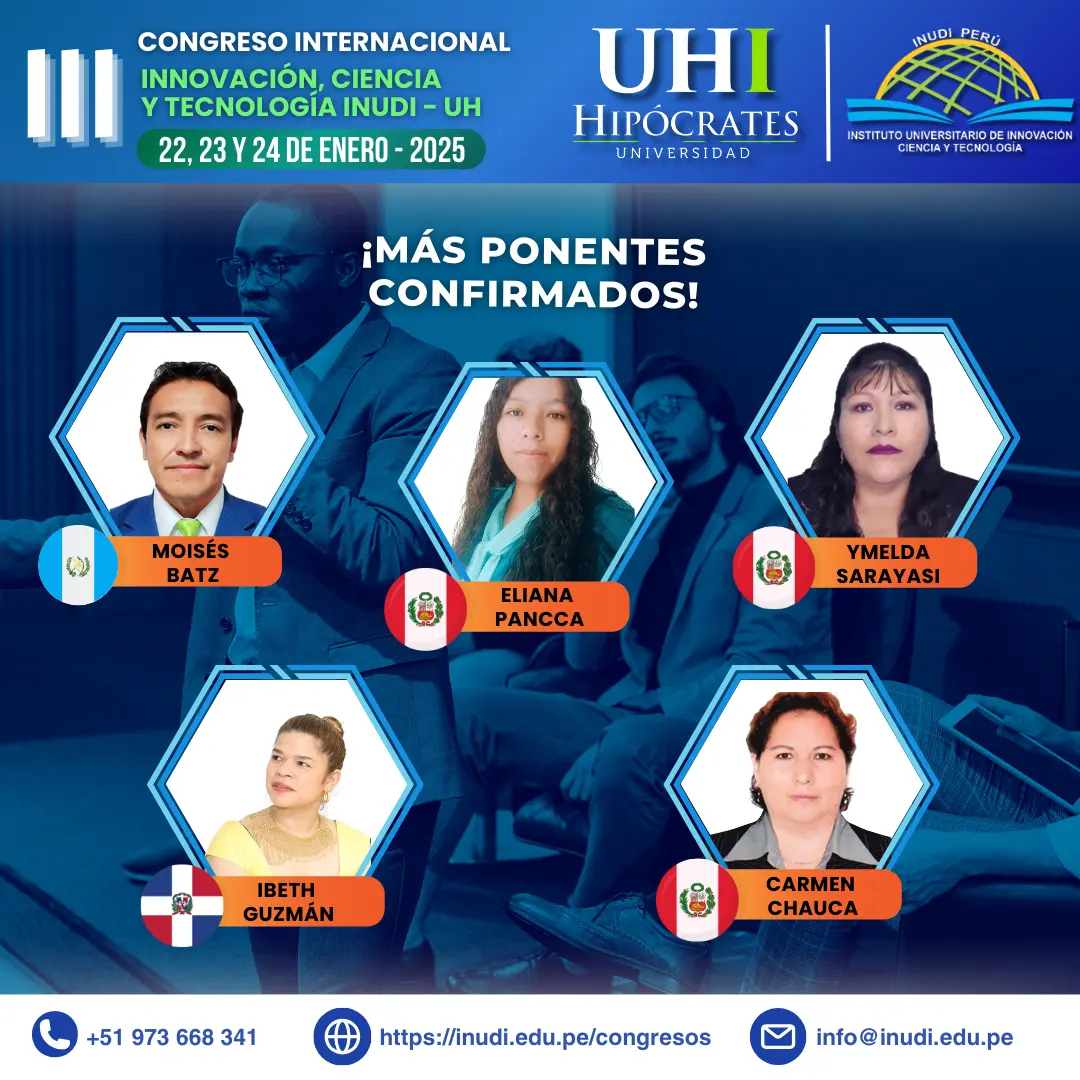 III

CONGRESO INTERNACIONAL
INNOVACIÓN, CIENCIA Y TECNOLOGÍA INUDI - UH
22, 23 Y 24 DE ENERO - 2025

UHI
HIPÓCRATES
UNIVERSIDAD

INUDI PERÚ
INSTITUTO UNIVERSITARIO DE INNOVACIÓN CIENCIA Y TECNOLOGÍA

¡MÁS PONENTES CONFIRMADOS!

MOISÉS BATZ

ELIANA PANCCA

YMELDA SARAYASI

IBETH GUZMÁN

CARMEN CHAUCA

+51 973 668 341

https://inudi.edu.pe/congresos

info@inudi.edu.pe